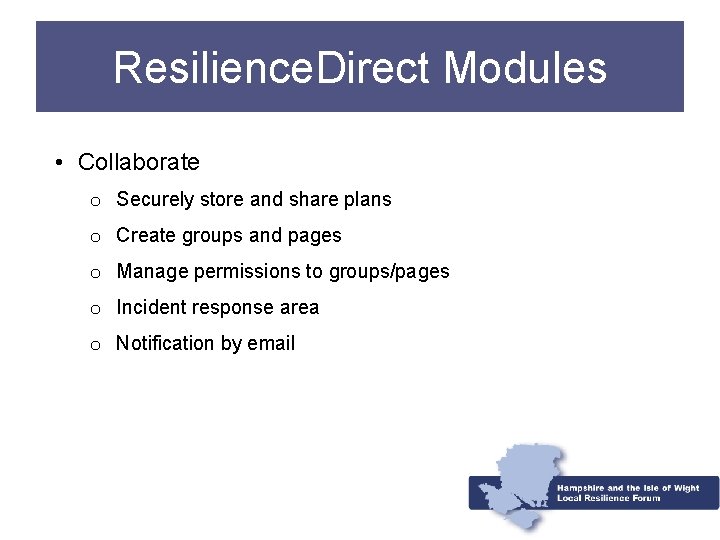 ResilienceDirect Modules

• Collaborate
  o Securely store and share plans
  o Create groups and pages
  o Manage permissions to groups/pages
  o Incident response area
  o Notification by email

Hampshire and the Isle of Wight Local Resilience Forum